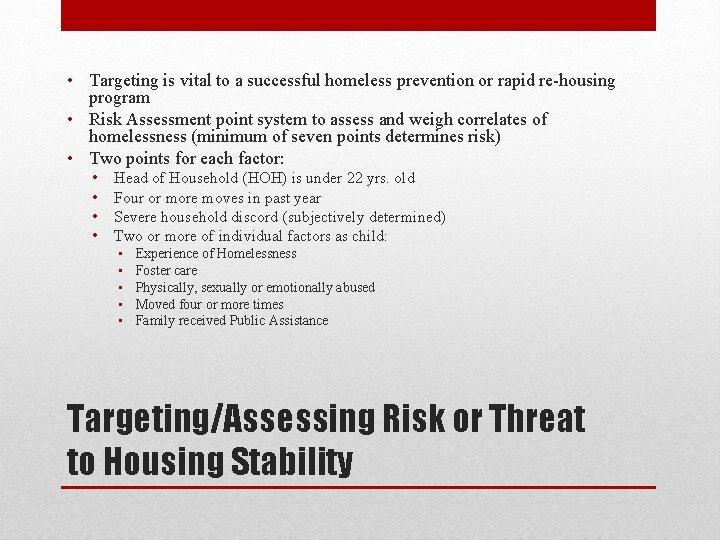 • Targeting is vital to a successful homeless prevention or rapid re-housing program
• Risk Assessment point system to assess and weigh correlates of homelessness (minimum of seven points determines risk)
• Two points for each factor:
  • Head of Household (HOH) is under 22 yrs. old
  • Four or more moves in past year
  • Severe household discord (subjectively determined)
  • Two or more of individual factors as child:
    ▪ Experience of Homelessness
    ▪ Foster care
    ▪ Physically, sexually or emotionally abused
    ▪ Moved four or more times
    ▪ Family received Public Assistance

Targeting/Assessing Risk or Threat to Housing Stability